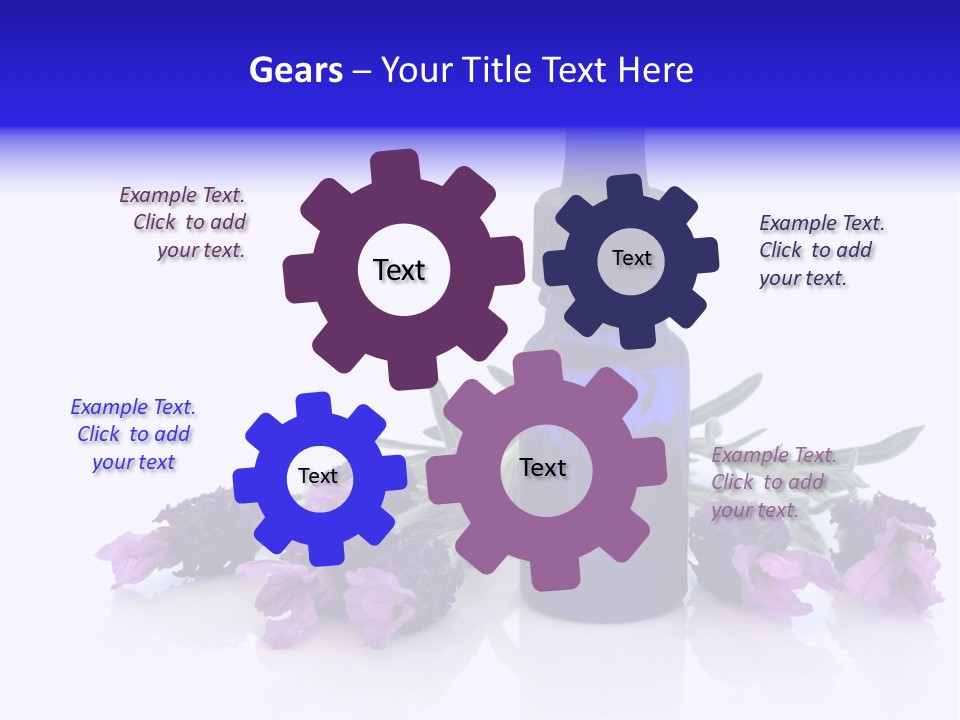 Gears – Your Title Text Here

Example Text. Click to add your text.

Text

Text

Example Text. Click to add your text.

Example Text. Click to add your text

Text

Text

Example Text. Click to add your text.